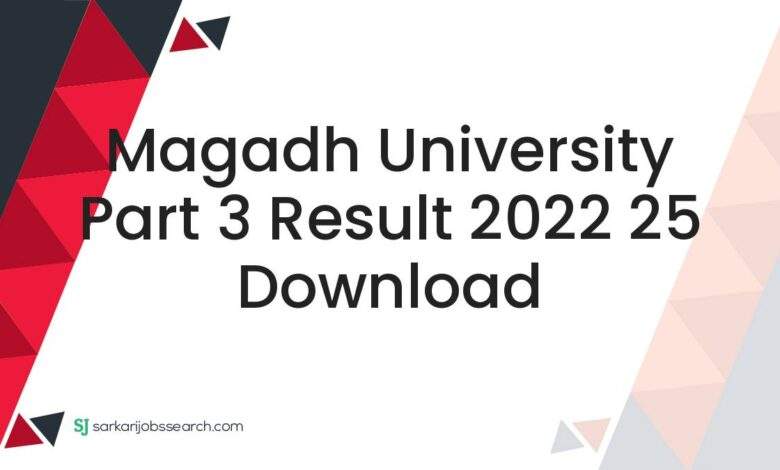 Magadh University Part 3 Result 2022 25 Download

SJ sarkarijobssearch.com